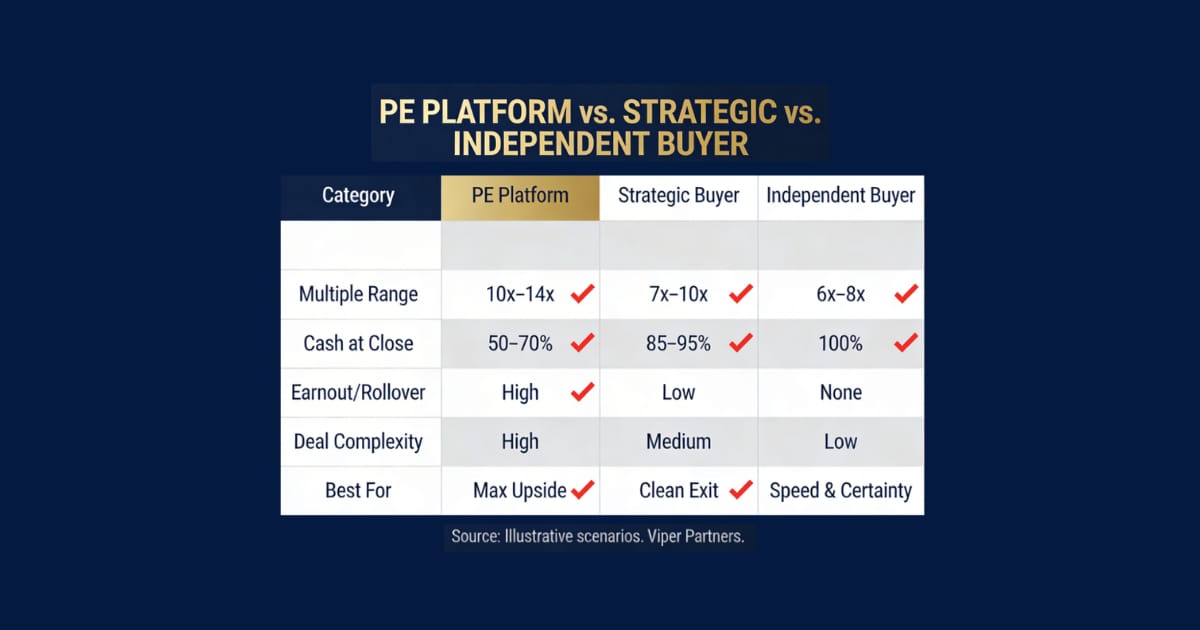 PE PLATFORM vs. STRATEGIC vs. INDEPENDENT BUYER

| Category | PE Platform | Strategic Buyer | Independent Buyer |
|---|---|---|---|
| | | | |
| Multiple Range | 10x–14x ✓ | 7x–10x ✓ | 6x–8x ✓ |
| Cash at Close | 50–70% ✓ | 85–95% ✓ | 100% ✓ |
| Earnout/Rollover | High ✓ | Low | None |
| Deal Complexity | High | Medium | Low |
| Best For | Max Upside ✓ | Clean Exit ✓ | Speed & Certainty |

Source: Illustrative scenarios. Viper Partners.